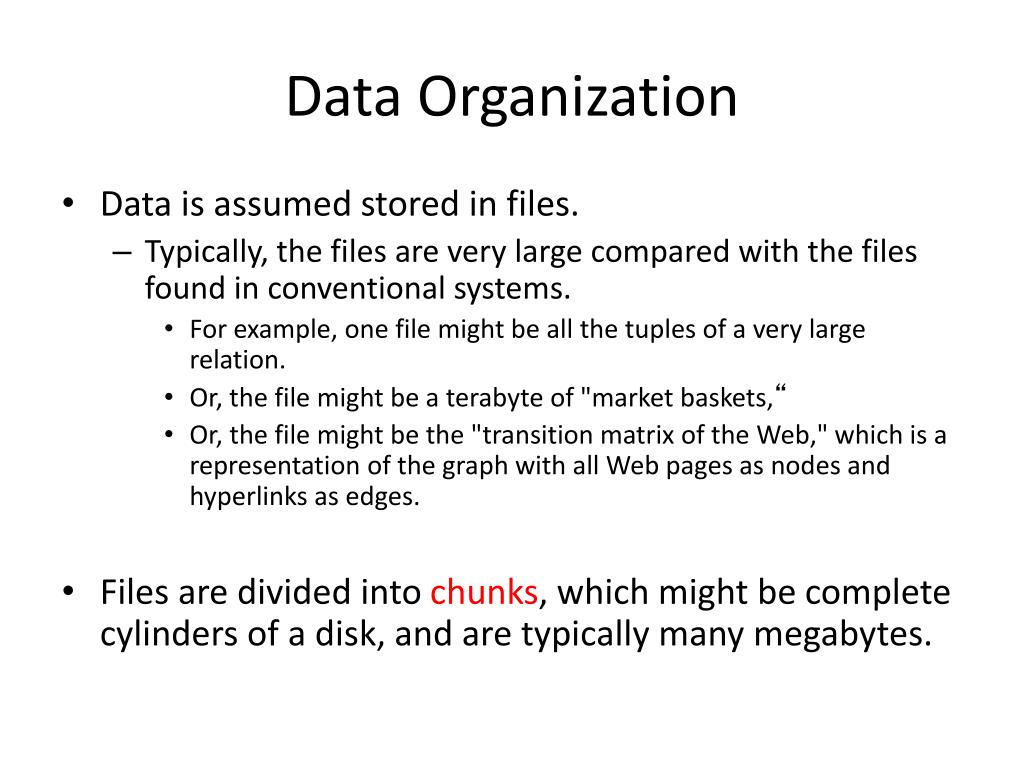 Data Organization

• Data is assumed stored in files.
– Typically, the files are very large compared with the files found in conventional systems.
• For example, one file might be all the tuples of a very large relation.
• Or, the file might be a terabyte of "market baskets,“
• Or, the file might be the "transition matrix of the Web," which is a representation of the graph with all Web pages as nodes and hyperlinks as edges.

• Files are divided into chunks, which might be complete cylinders of a disk, and are typically many megabytes.